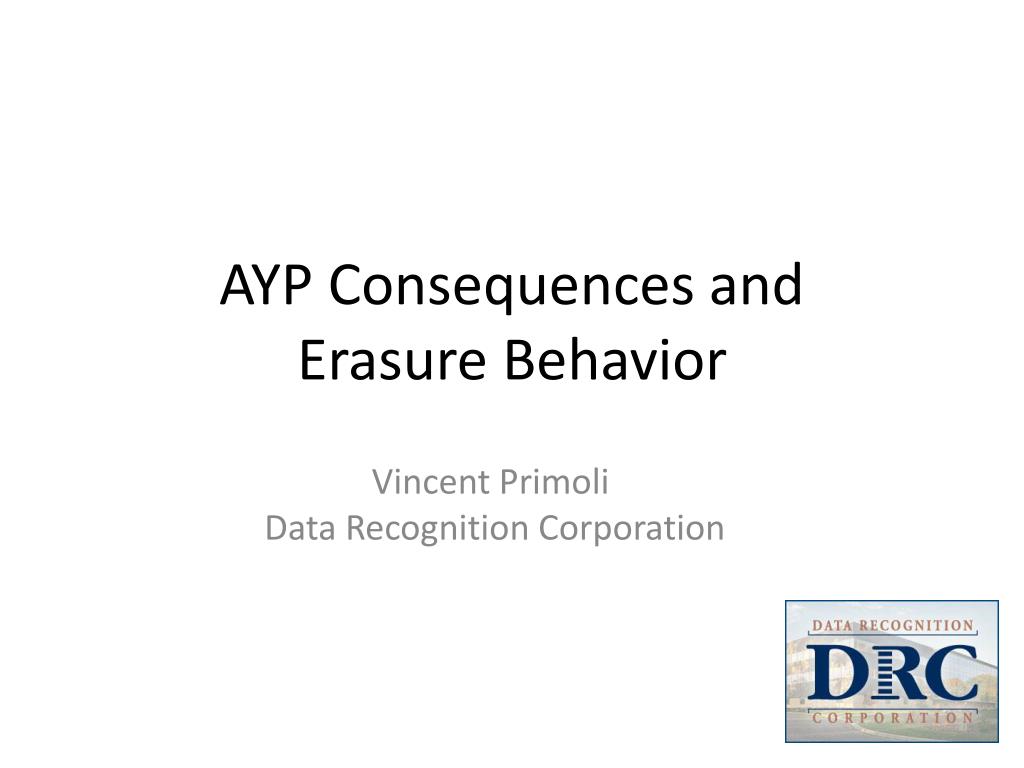 AYP Consequences and Erasure Behavior

Vincent Primoli
Data Recognition Corporation

DATA RECOGNITION
DRC
CORPORATION